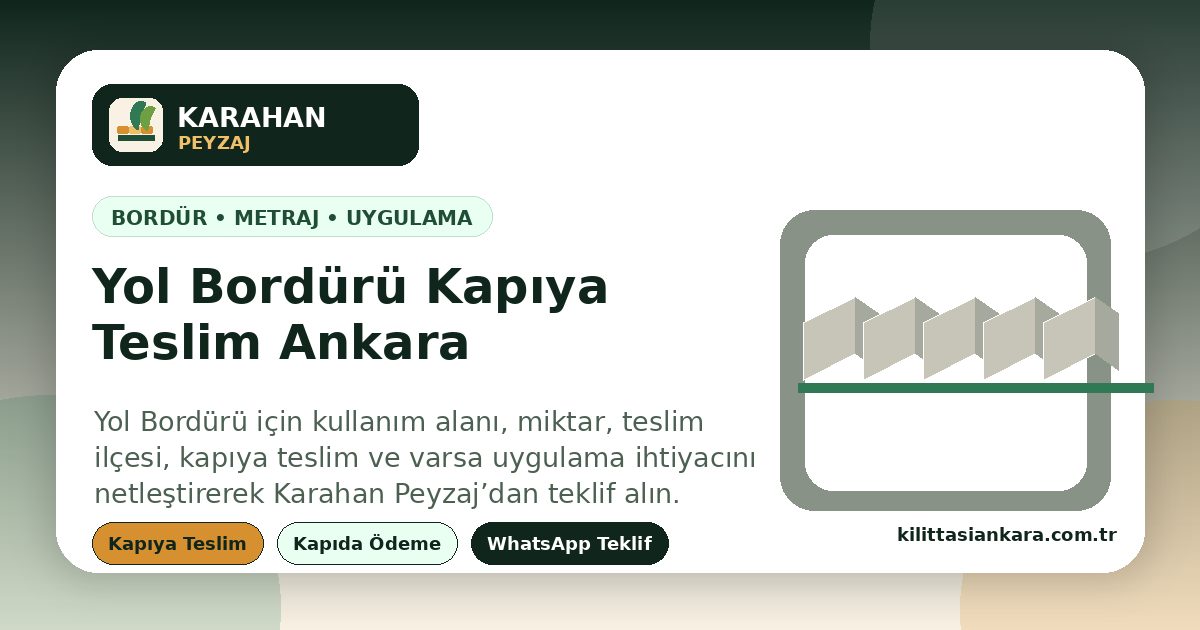 KARAHAN
PEYZAJ

BORDÜR • METRAJ • UYGULAMA

Yol Bordürü Kapıya Teslim Ankara

Yol Bordürü için kullanım alanı, miktar, teslim ilçesi, kapıya teslim ve varsa uygulama ihtiyacını netleştirerek Karahan Peyzaj’dan teklif alın.

Kapıya Teslim
Kapıda Ödeme
WhatsApp Teklif

kilittasiankara.com.tr